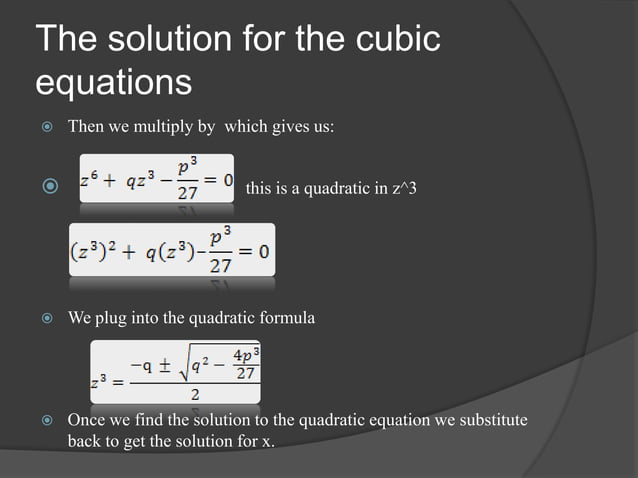 The solution for the cubic equations

Then we multiply by which gives us:

$z^6 + qz^3 - \frac{p^3}{27} = 0$ this is a quadratic in z^3

$(z^3)^2 + q(z^3) - \frac{p^3}{27} = 0$

We plug into the quadratic formula

$z^3 = \frac{-q \pm \sqrt{q^2 - \frac{4p^3}{27}}}{2}$

Once we find the solution to the quadratic equation we substitute back to get the solution for x.